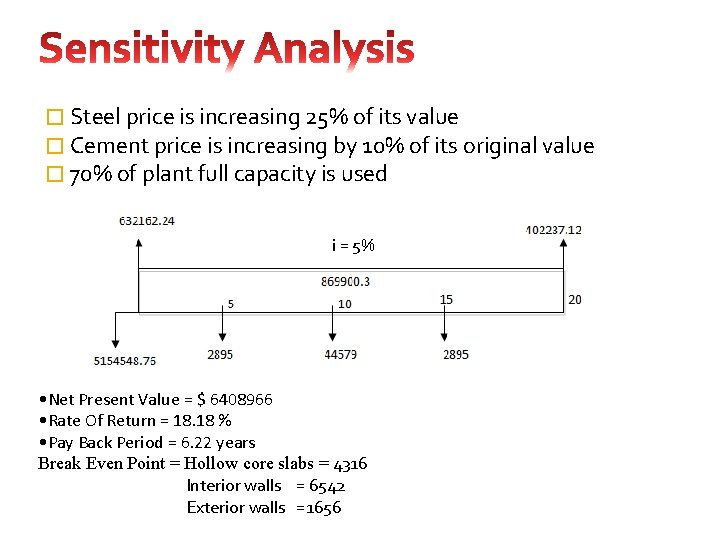 Sensitivity Analysis

☐ Steel price is increasing 25% of its value
☐ Cement price is increasing by 10% of its original value
☐ 70% of plant full capacity is used

632162.24

402237.12

i = 5%

869900.3

5

10

15

20

5154548.75

2895

44579

2895

• Net Present Value = $ 6408966
• Rate Of Return = 18.18 %
• Pay Back Period = 6.22 years
Break Even Point = Hollow core slabs = 4316
Interior walls = 6542
Exterior walls =1656